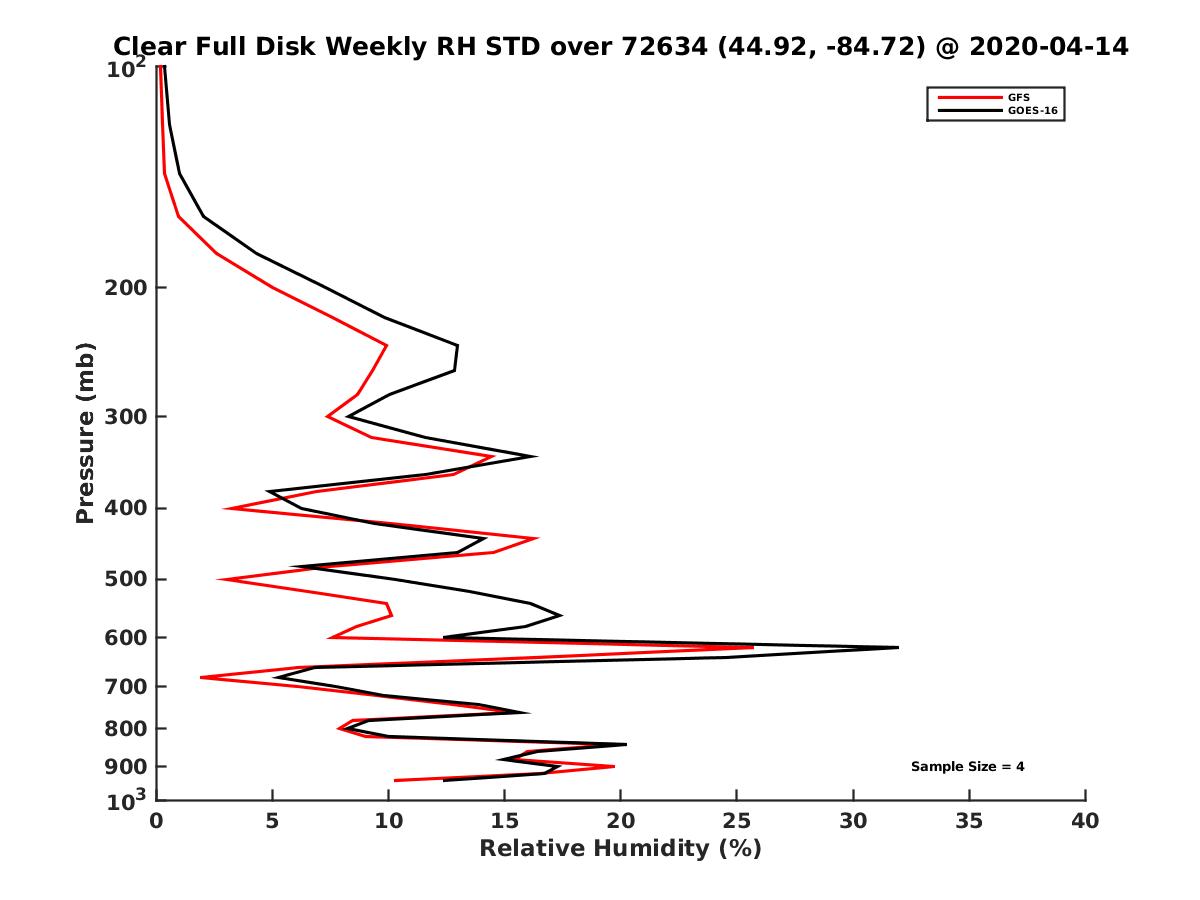 Clear Full Disk Weekly RH STD over 72634 (44.92, -84.72) @ 2020-04-14

GFS
GOES-16

Pressure (mb)

$10^2$
200
300
400
500
600
700
800
900
$10^3$

Sample Size = 4

0
5
10
15
20
25
30
35
40

Relative Humidity (%)